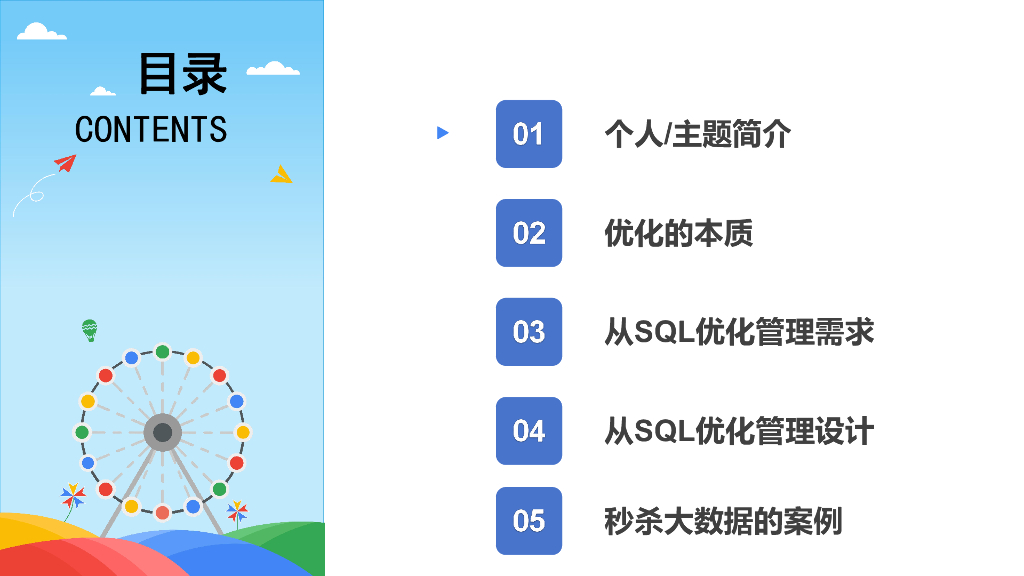 目录
CONTENTS

01 个人/主题简介

02 优化的本质

03 从SQL优化管理需求

04 从SQL优化管理设计

05 秒杀大数据的案例